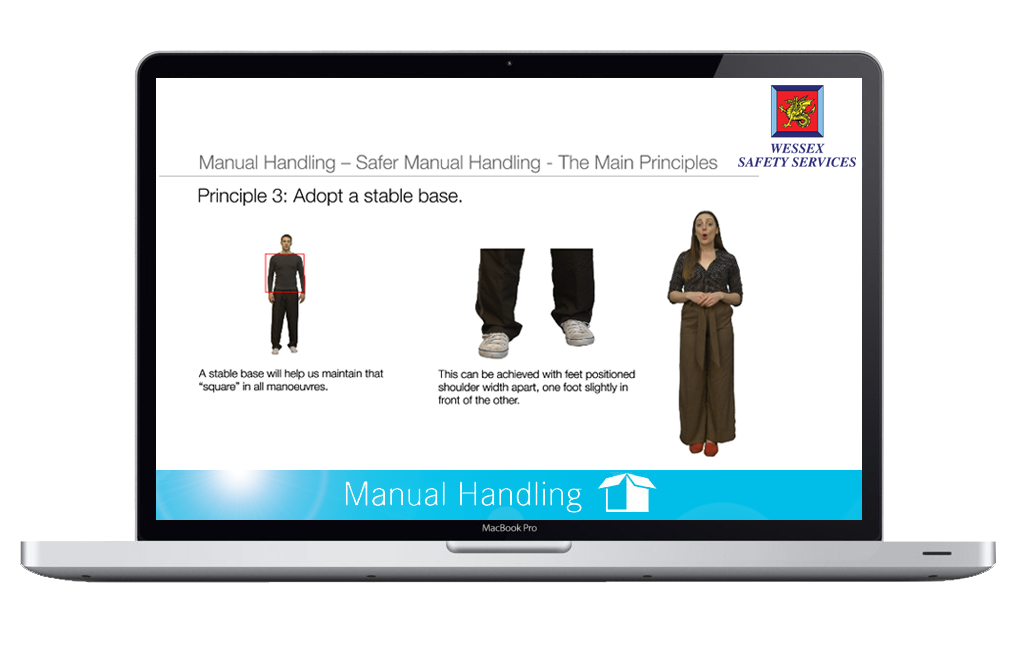 WESSEX
SAFETY SERVICES

Manual Handling – Safer Manual Handling - The Main Principles

Principle 3: Adopt a stable base.

A stable base will help us maintain that "square" in all manoeuvres.

This can be achieved with feet positioned shoulder width apart, one foot slightly in front of the other.

Manual Handling

MacBook Pro